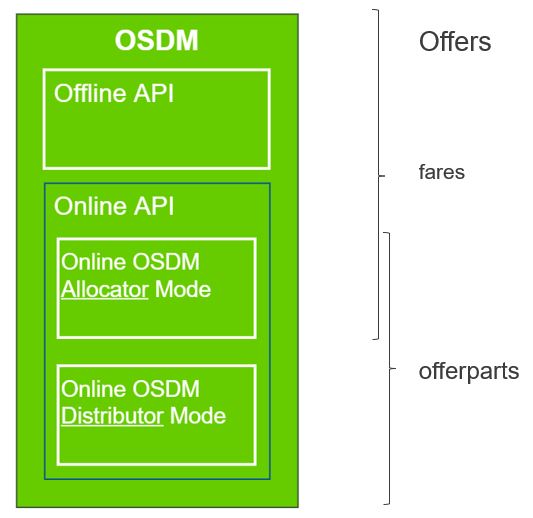 OSDM

Offline API

Online API

Online OSDM Allocator Mode

Online OSDM Distributor Mode

Offers

fares

offerparts